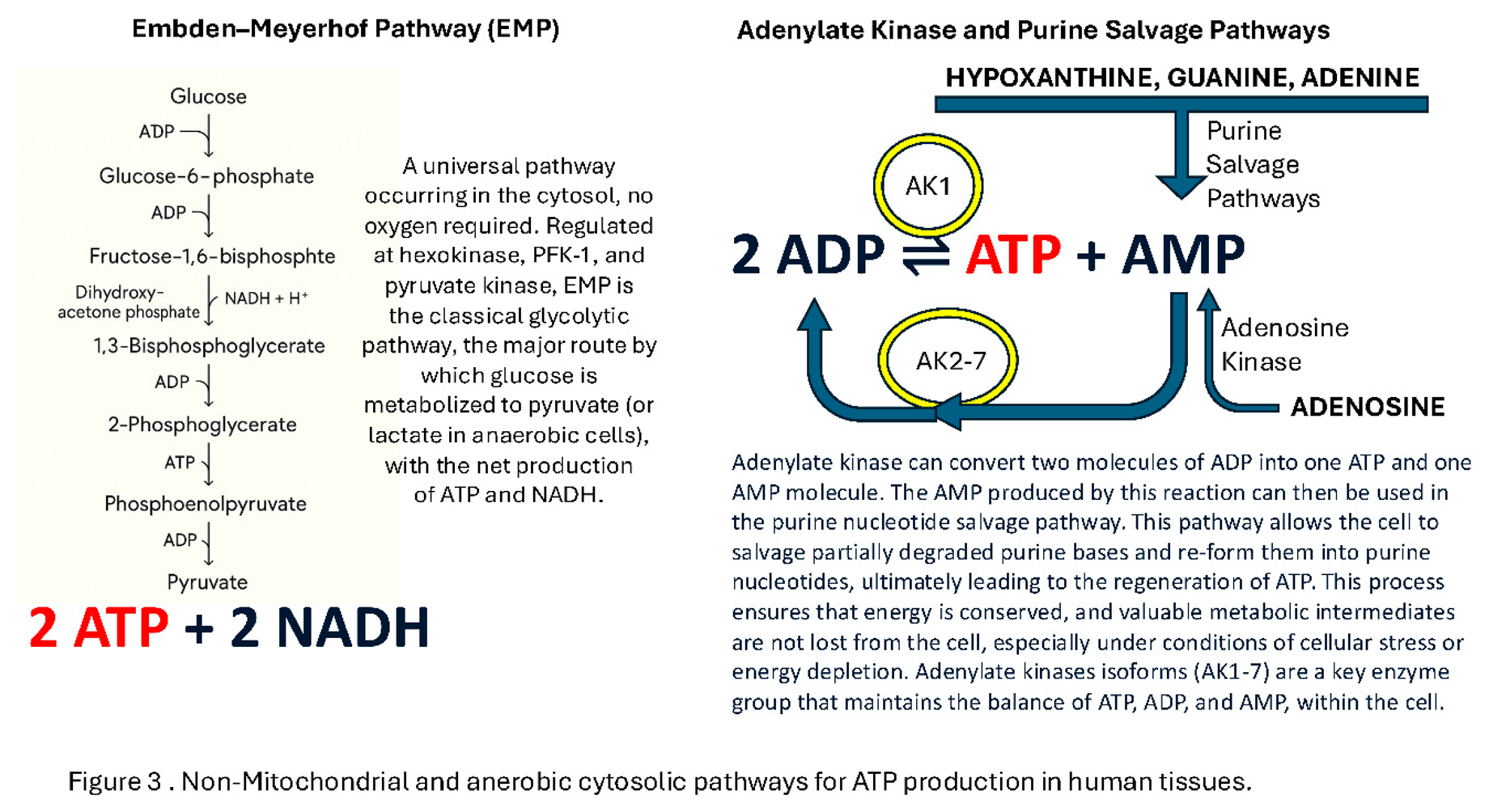 Embden–Meyerhof Pathway (EMP)

Glucose
ADP
Glucose-6-phosphate
ADP
Fructose-1,6-bisphosphte
Dihydroxy-acetone phosphate
NADH + H⁺
1,3-Bisphosphoglycerate
ADP
2-Phosphoglycerate
ATP
Phosphoenolpyruvate
ADP
Pyruvate

2 ATP + 2 NADH

A universal pathway occurring in the cytosol, no oxygen required. Regulated at hexokinase, PFK-1, and pyruvate kinase, EMP is the classical glycolytic pathway, the major route by which glucose is metabolized to pyruvate (or lactate in anaerobic cells), with the net production of ATP and NADH.

Adenylate Kinase and Purine Salvage Pathways

HYPOXANTHINE, GUANINE, ADENINE

Purine Salvage Pathways

AK1

2 ADP ⇌ ATP + AMP

AK2-7

Adenosine Kinase

ADENOSINE

Adenylate kinase can convert two molecules of ADP into one ATP and one AMP molecule. The AMP produced by this reaction can then be used in the purine nucleotide salvage pathway. This pathway allows the cell to salvage partially degraded purine bases and re-form them into purine nucleotides, ultimately leading to the regeneration of ATP. This process ensures that energy is conserved, and valuable metabolic intermediates are not lost from the cell, especially under conditions of cellular stress or energy depletion. Adenylate kinases isoforms (AK1-7) are a key enzyme group that maintains the balance of ATP, ADP, and AMP, within the cell.

Figure 3 . Non-Mitochondrial and anerobic cytosolic pathways for ATP production in human tissues.